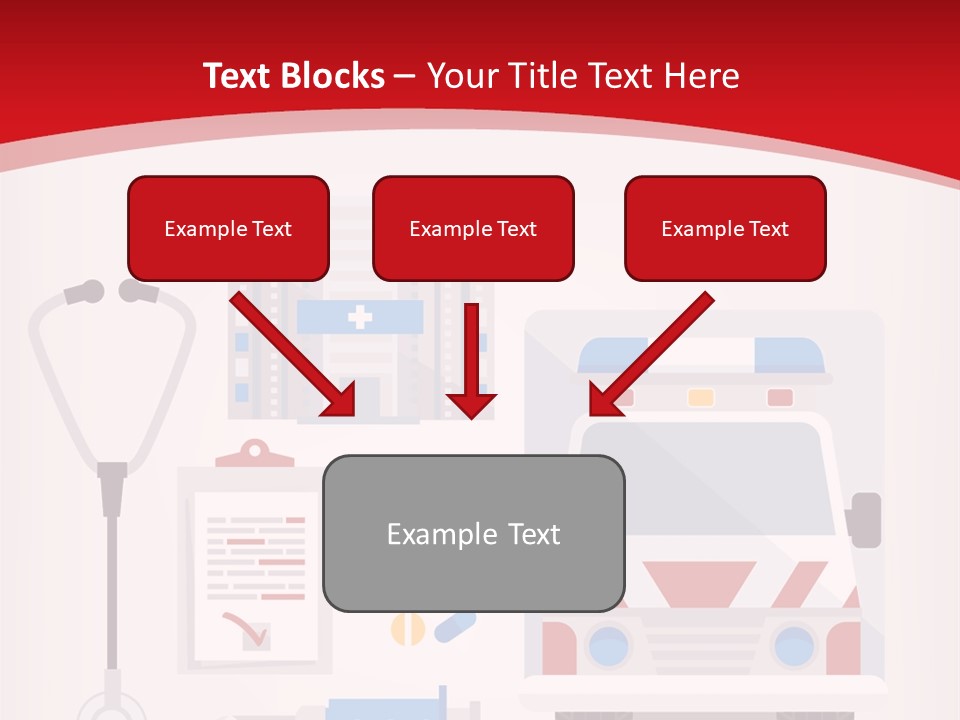 Text Blocks – Your Title Text Here

Example Text

Example Text

Example Text

Example Text